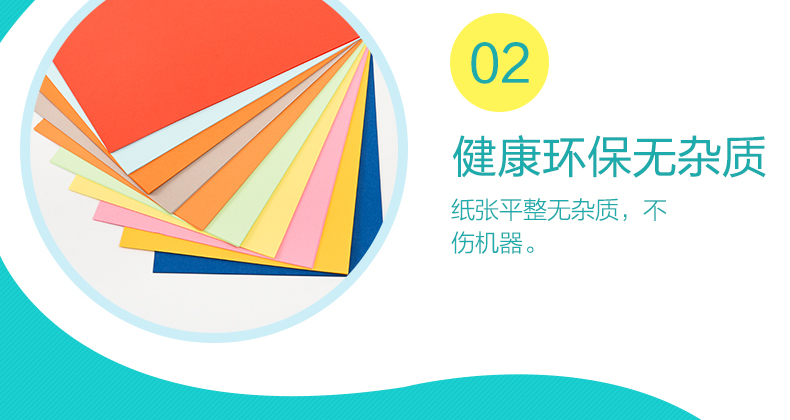 02

健康环保无杂质

纸张平整无杂质，不伤机器。